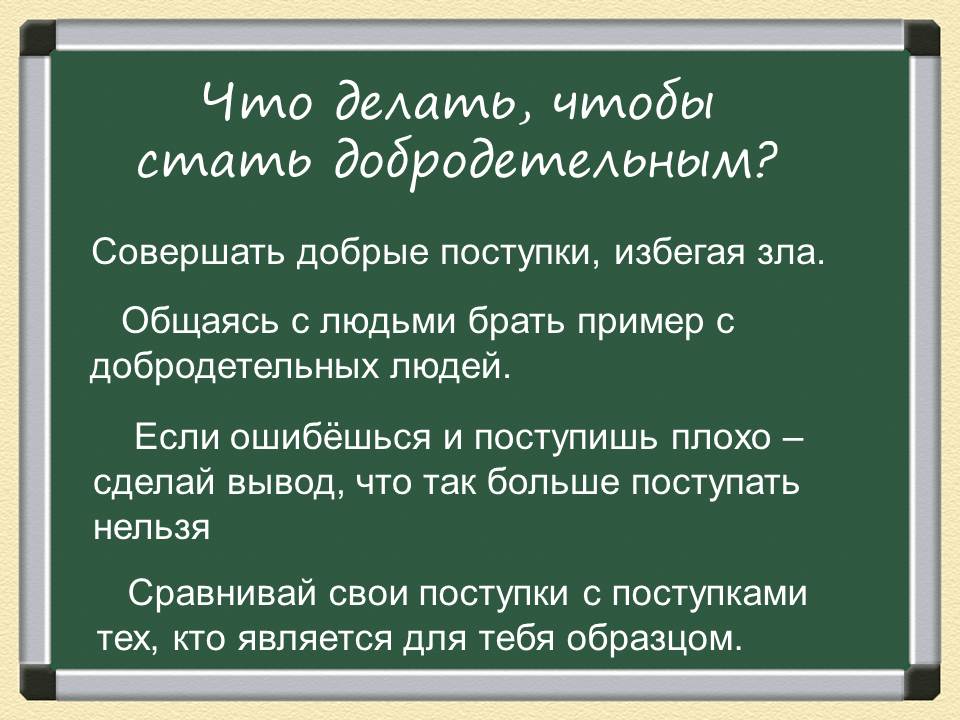 Что делать, чтобы стать добродетельным?

Совершать добрые поступки, избегая зла.

Общаясь с людьми брать пример с добродетельных людей.

Если ошибёшься и поступишь плохо – сделай вывод, что так больше поступать нельзя

Сравнивай свои поступки с поступками тех, кто является для тебя образцом.